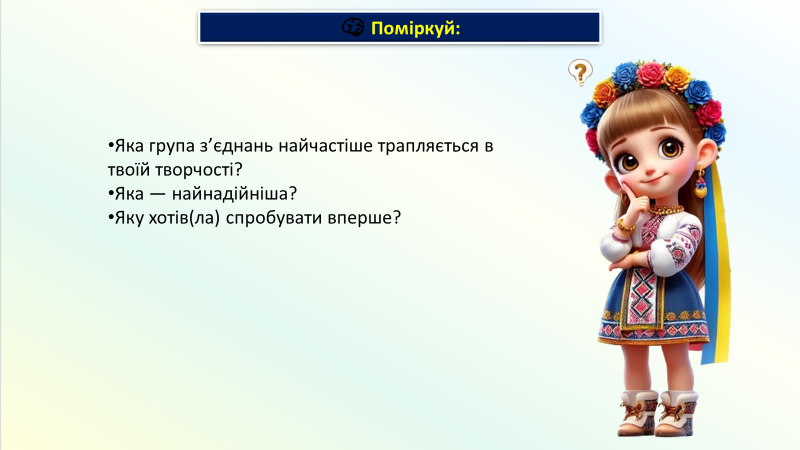 Поміркуй:

•Яка група з’єднань найчастіше трапляється в твоїй творчості?
•Яка — найнадійніша?
•Яку хотів(ла) спробувати вперше?

?